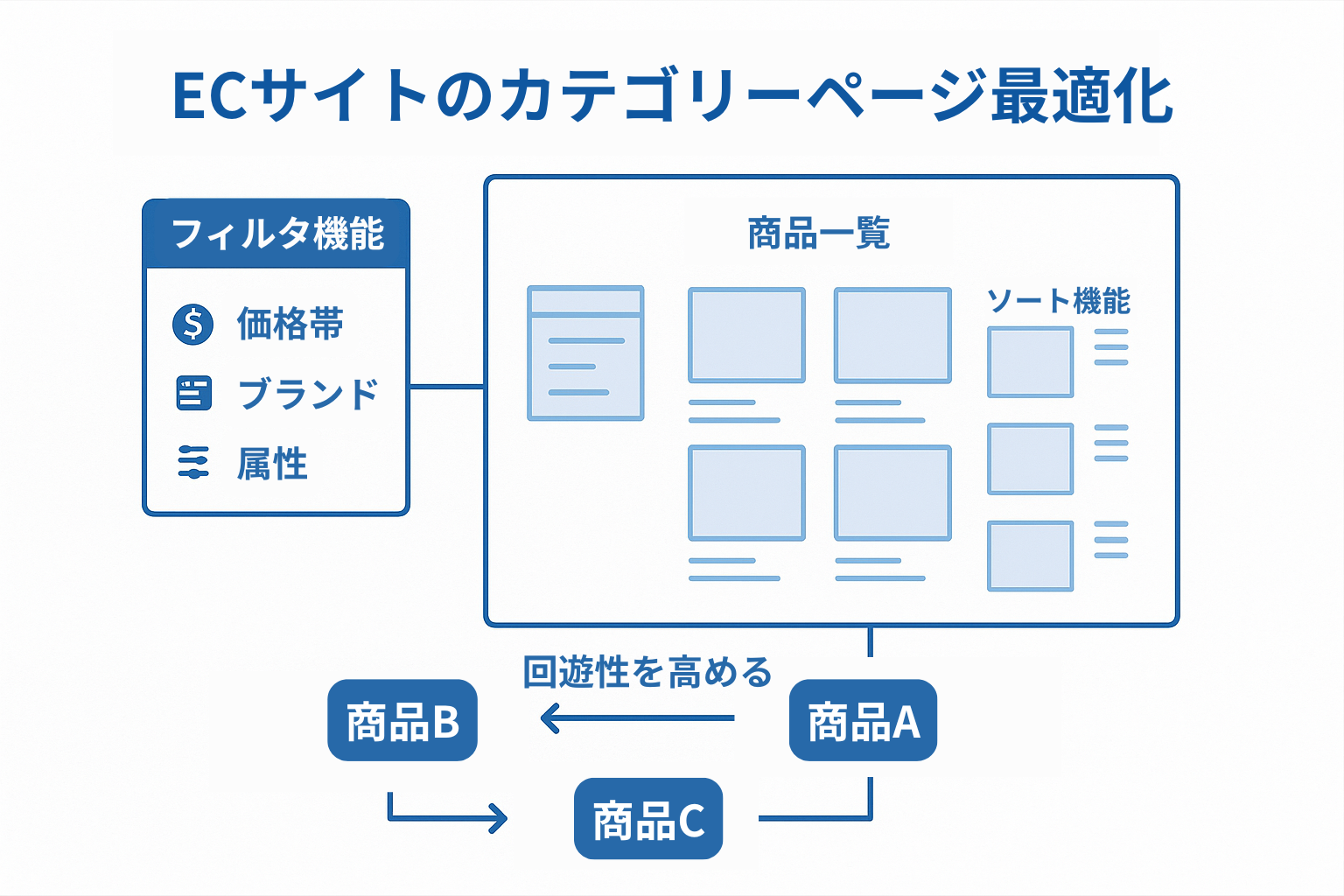 ECサイトのカテゴリーページ最適化

フィルタ機能

価格帯

ブランド

属性

商品一覧

ソート機能

回遊性を高める

商品B

商品A

商品C